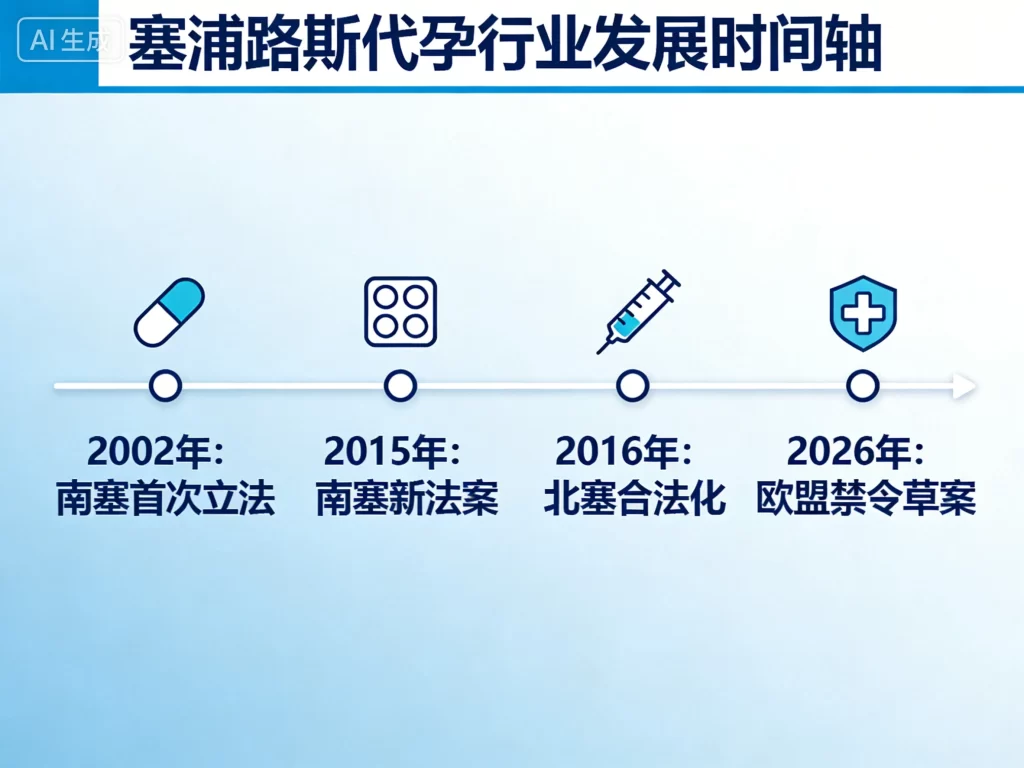 AI 生成

塞浦路斯代孕行业发展时间轴

2002年：
南塞首次立法

2015年：
南塞新法案

2016年：
北塞合法化

2026年：
欧盟禁令草案